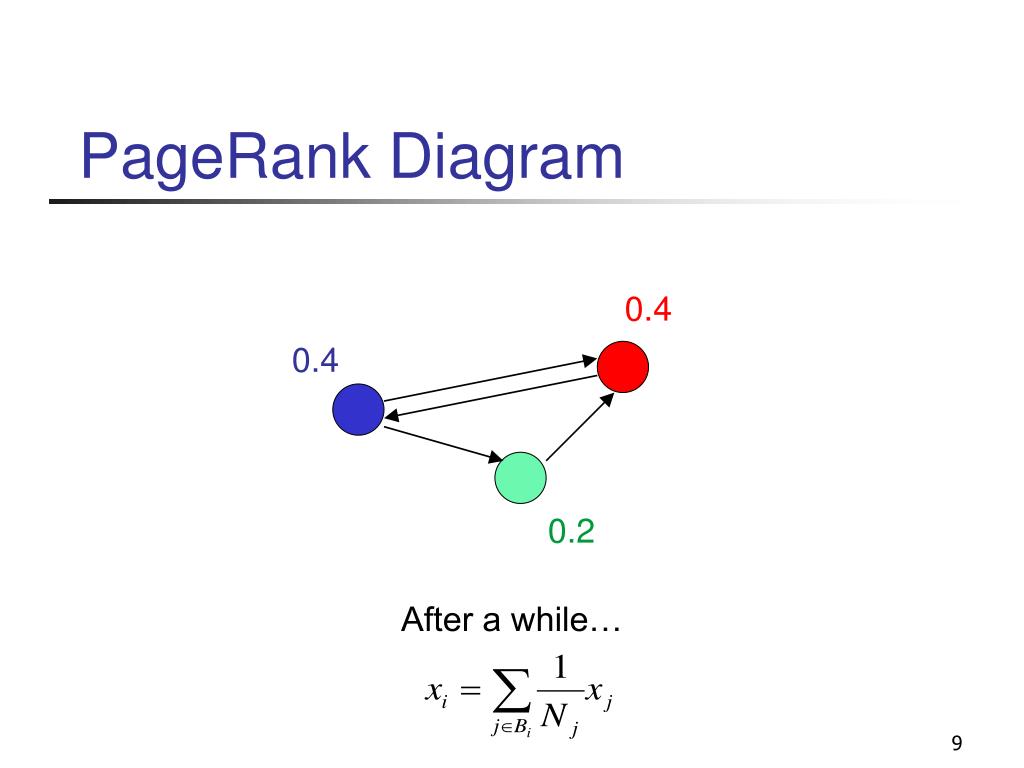 PageRank Diagram

0.4

0.4

0.2

After a while…

$x_i = \sum_{j \in B_i} \frac{1}{N_j} x_j$

9